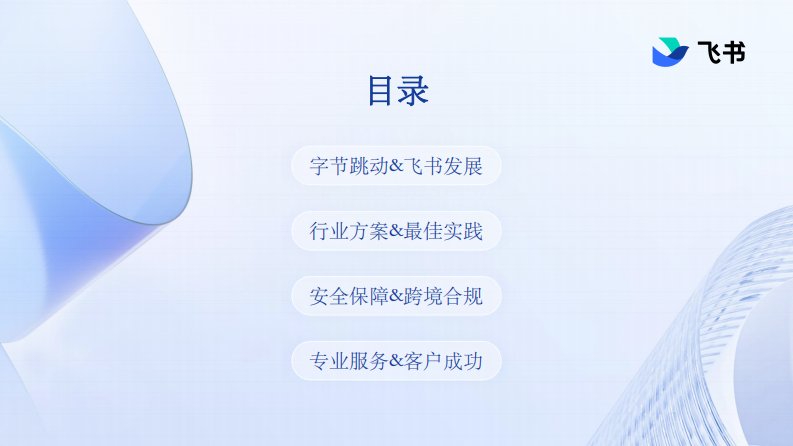 飞书

目录

字节跳动&飞书发展

行业方案&最佳实践

安全保障&跨境合规

专业服务&客户成功